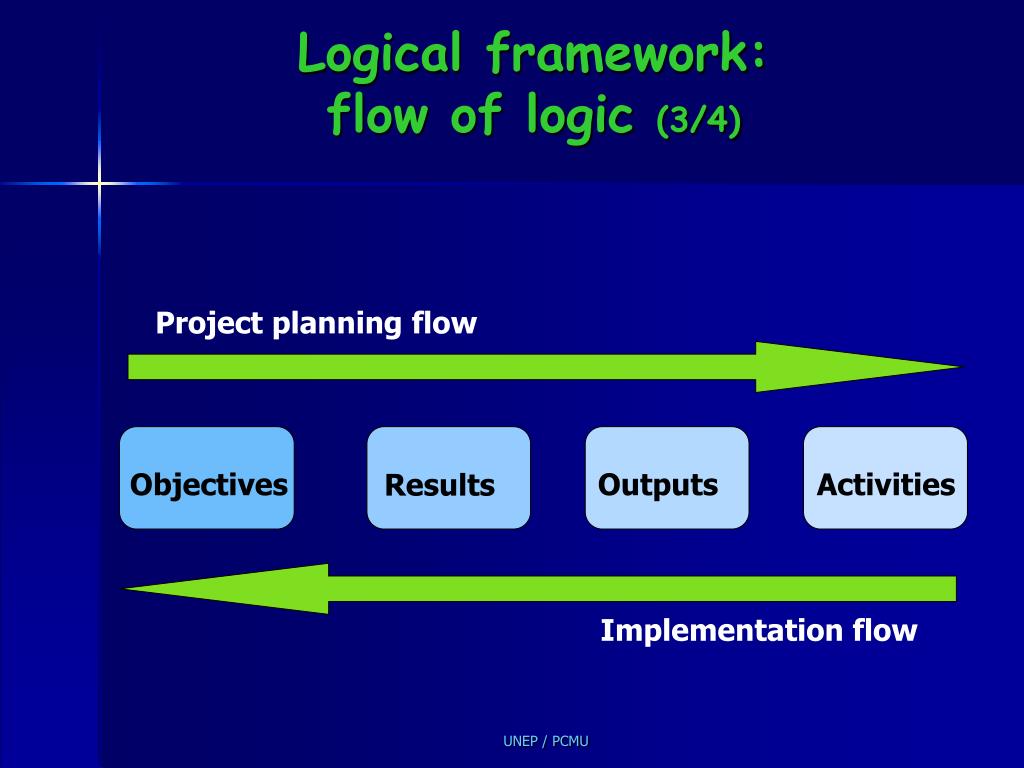 Logical framework:
flow of logic (3/4)

Project planning flow

Objectives

Results

Outputs

Activities

Implementation flow

UNEP / PCMU